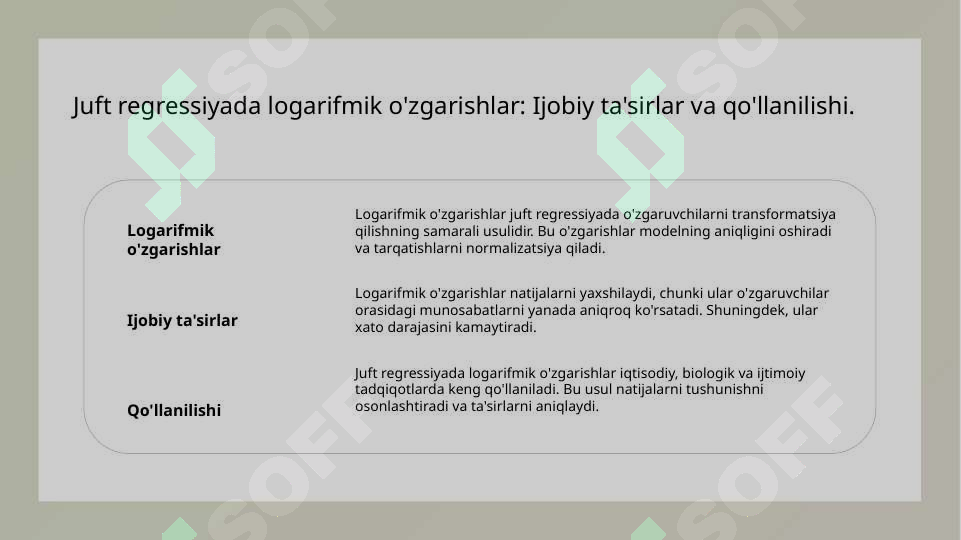 Juft regressiyada logarifmik o'zgarishlar: Ijobiy ta'sirlar va qo'llanilishi.

| | |
|---|---|
| Logarifmik o'zgarishlar | Logarifmik o'zgarishlar juft regressiyada o'zgaruvchilarni transformatsiya qilishning samarali usulidir. Bu o'zgarishlar modelning aniqligini oshiradi va tarqatishlarni normalizatsiya qiladi. |
| Ijobiy ta'sirlar | Logarifmik o'zgarishlar natijalarni yaxshilaydi, chunki ular o'zgaruvchilar orasidagi munosabatlarni yanada aniqroq ko'rsatadi. Shuningdek, ular xato darajasini kamaytiradi. |
| Qo'llanilishi | Juft regressiyada logarifmik o'zgarishlar iqtisodiy, biologik va ijtimoiy tadqiqotlarda keng qo'llaniladi. Bu usul natijalarni tushunishni osonlashtiradi va ta'sirlarni aniqlaydi. |

SOFF SOFF SOFF SOFF